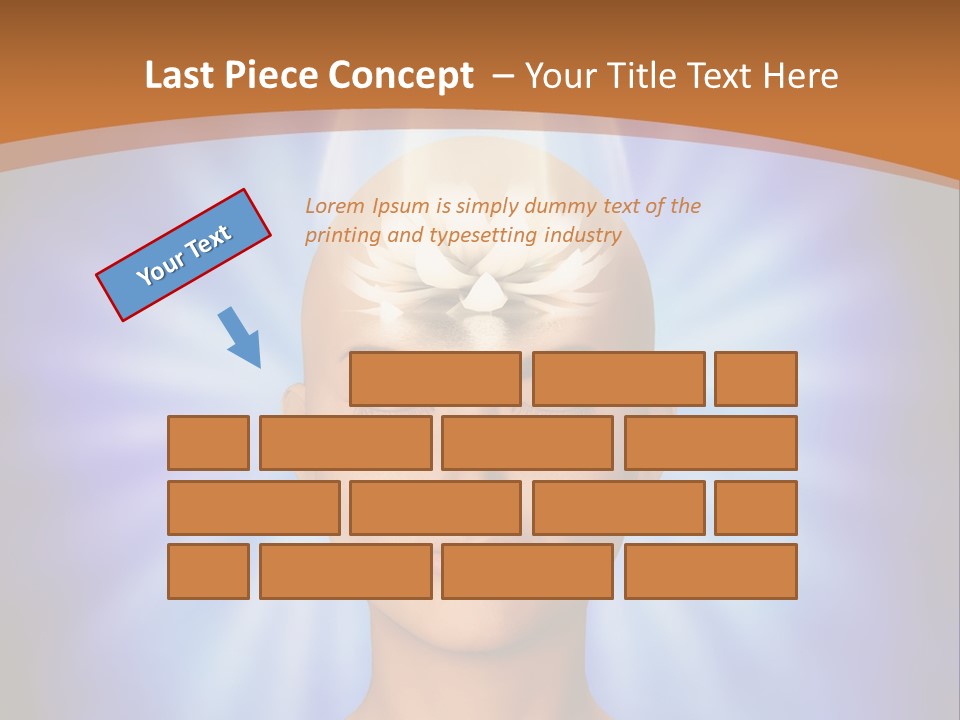 Last Piece Concept – Your Title Text Here

Your Text

Lorem Ipsum is simply dummy text of the printing and typesetting industry